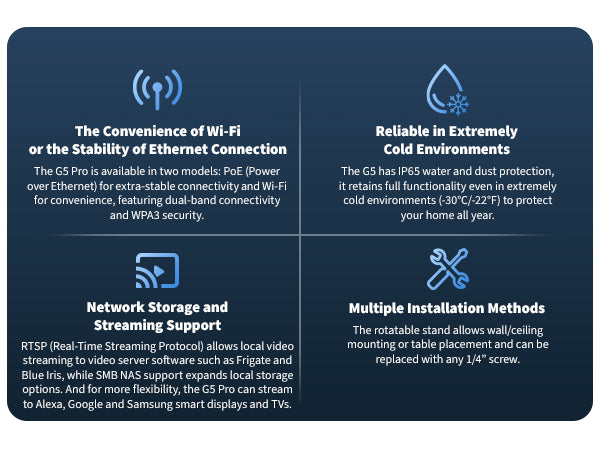 The Convenience of Wi-Fi or the Stability of Ethernet Connection

The G5 Pro is available in two models: PoE (Power over Ethernet) for extra-stable connectivity and Wi-Fi for convenience, featuring dual-band connectivity and WPA3 security.

Reliable in Extremely Cold Environments

The G5 has IP65 water and dust protection, it retains full functionality even in extremely cold environments (-30°C/-22°F) to protect your home all year.

Network Storage and Streaming Support

RTSP (Real-Time Streaming Protocol) allows local video streaming to video server software such as Frigate and Blue Iris, while SMB NAS support expands local storage options. And for more flexibility, the G5 Pro can stream to Alexa, Google and Samsung smart displays and TVs.

Multiple Installation Methods

The rotatable stand allows wall/ceiling mounting or table placement and can be replaced with any 1/4" screw.